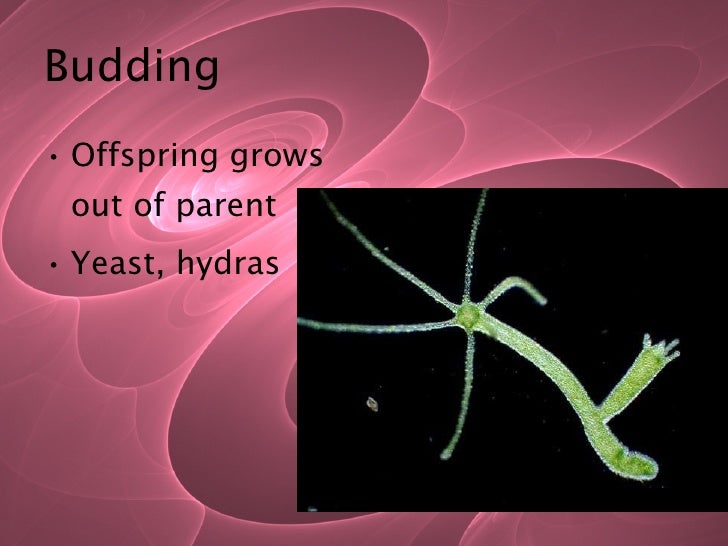 Budding

• Offspring grows out of parent
• Yeast, hydras